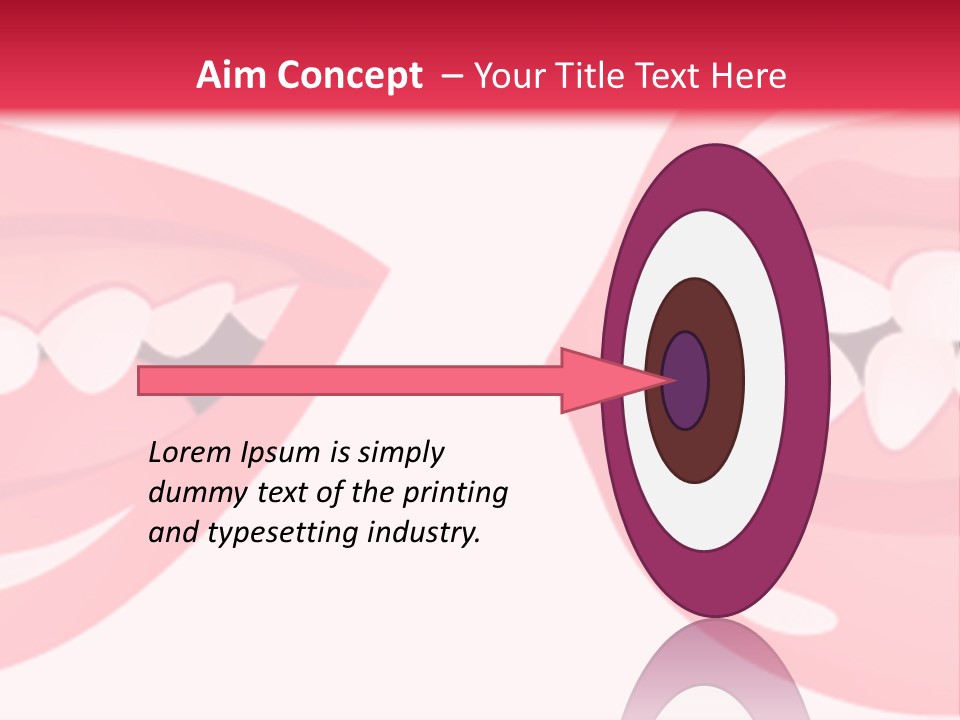 Aim Concept – Your Title Text Here

Lorem Ipsum is simply dummy text of the printing and typesetting industry.